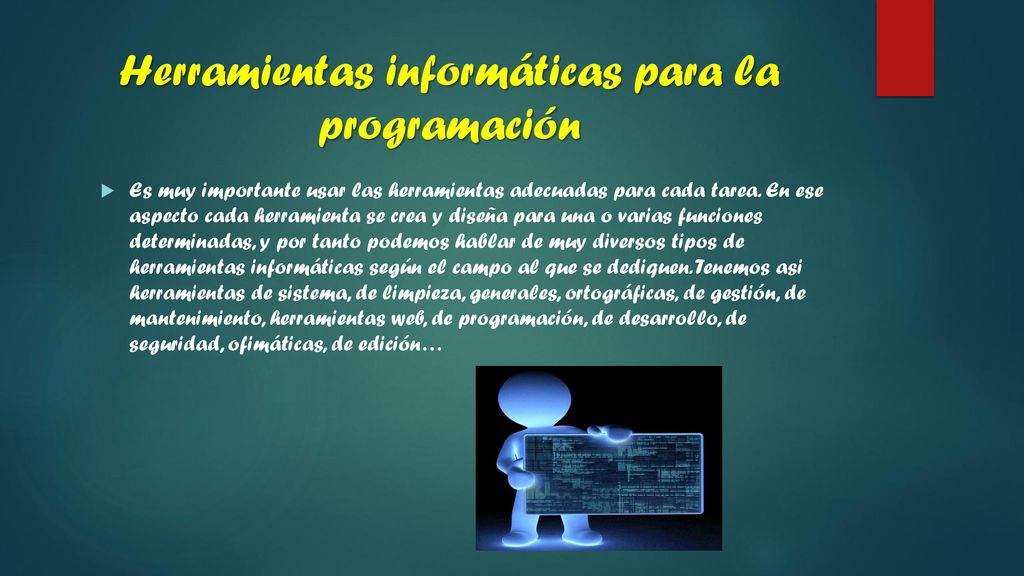 Herramientas informáticas para la programación

Es muy importante usar las herramientas adecuadas para cada tarea. En ese aspecto cada herramienta se crea y diseña para una o varias funciones determinadas, y por tanto podemos hablar de muy diversos tipos de herramientas informáticas según el campo al que se dediquen.Tenemos asi herramientas de sistema, de limpieza, generales, ortográficas, de gestión, de mantenimiento, herramientas web, de programación, de desarrollo, de seguridad, ofimáticas, de edición…